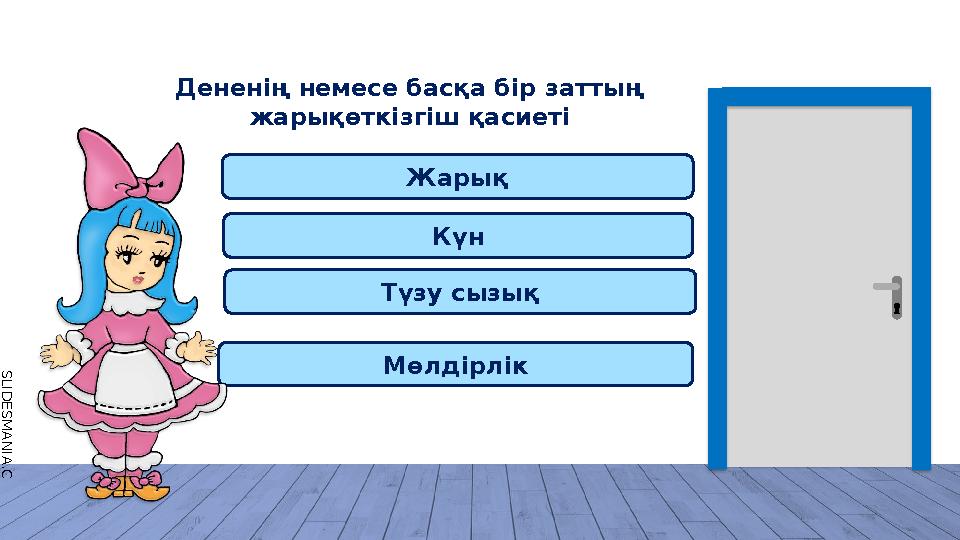 Дененің немесе басқа бір заттың жарықөткізгіш қасиеті

Жарық

Күн

Түзу сызық

Мөлдірлік

SLIDESMANIA.C